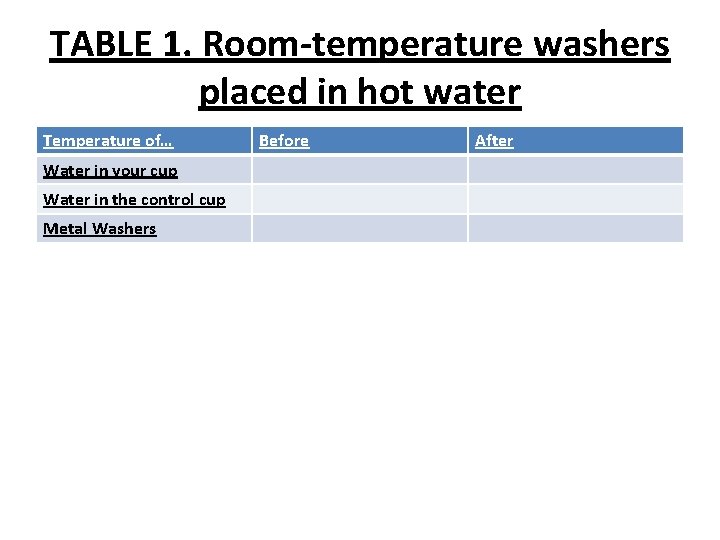 TABLE 1. Room-temperature washers placed in hot water

| Temperature of… | Before | After |
|---|---|---|
| Water in your cup | | |
| Water in the control cup | | |
| Metal Washers | | |